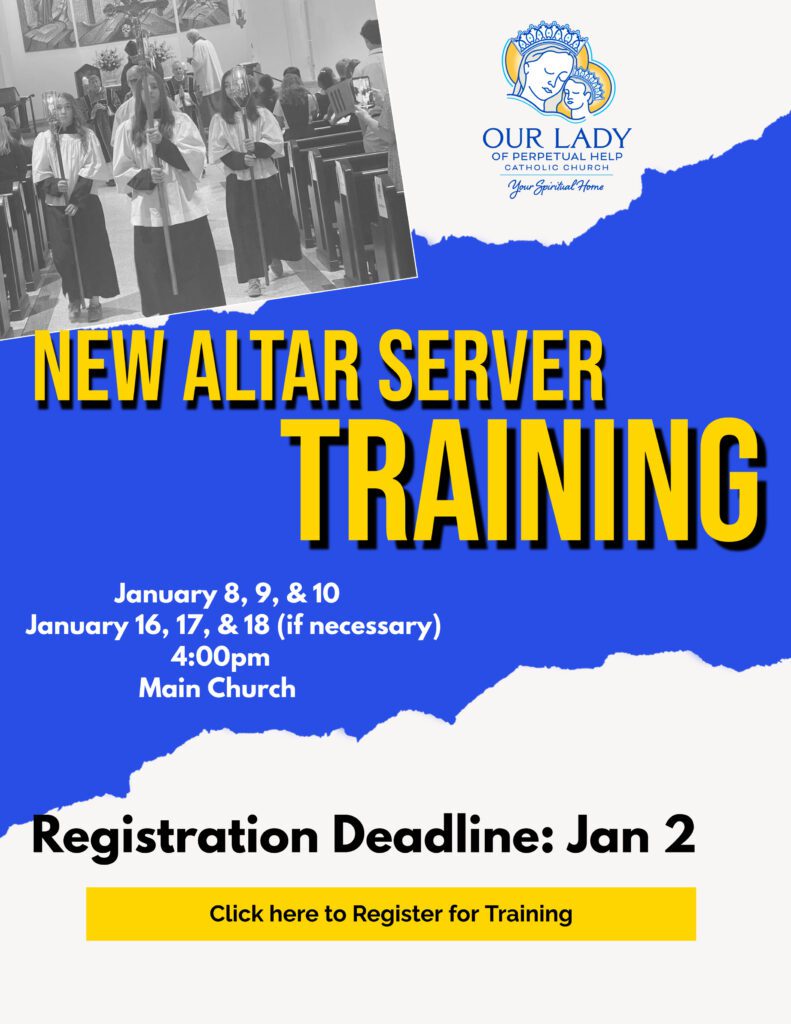 OUR LADY
OF PERPETUAL HELP
CATHOLIC CHURCH
Your Spiritual Home

NEW ALTAR SERVER
TRAINING

January 8, 9, & 10
January 16, 17, & 18 (if necessary)
4:00pm
Main Church

Registration Deadline: Jan 2

Click here to Register for Training